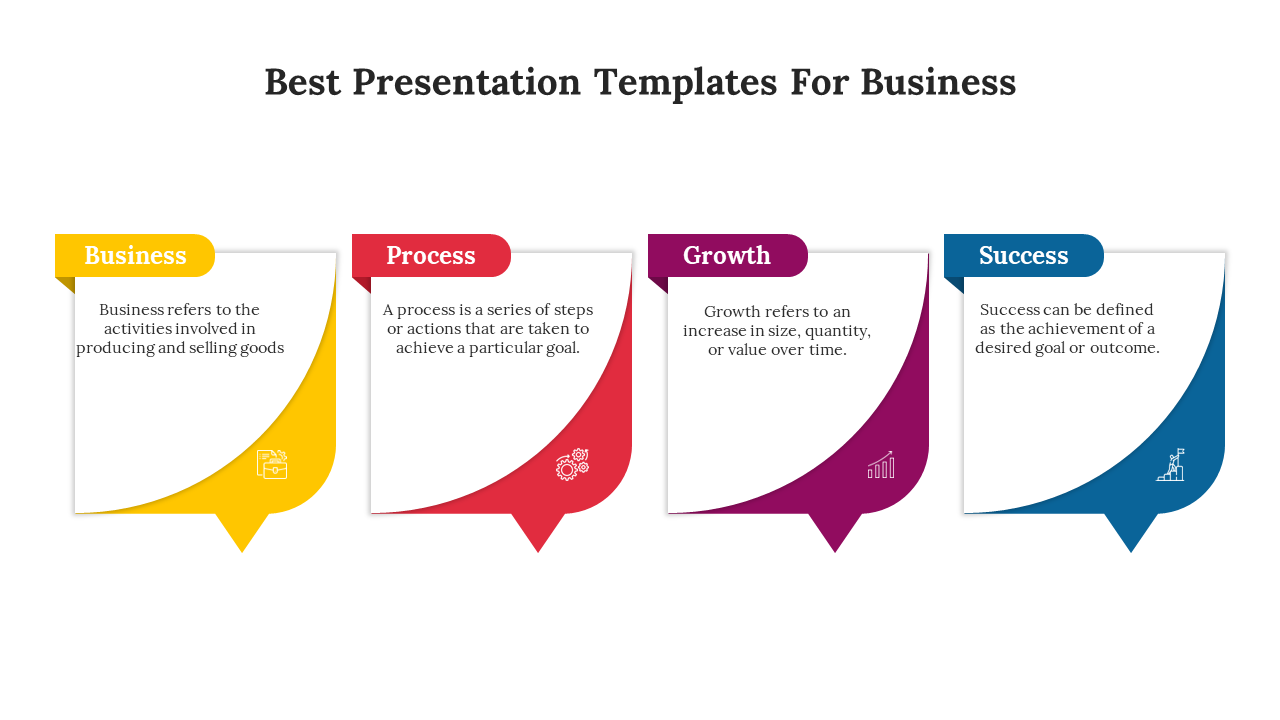 Best Presentation Templates For Business

Business

Business refers to the activities involved in producing and selling goods

Process

A process is a series of steps or actions that are taken to achieve a particular goal.

Growth

Growth refers to an increase in size, quantity, or value over time.

Success

Success can be defined as the achievement of a desired goal or outcome.